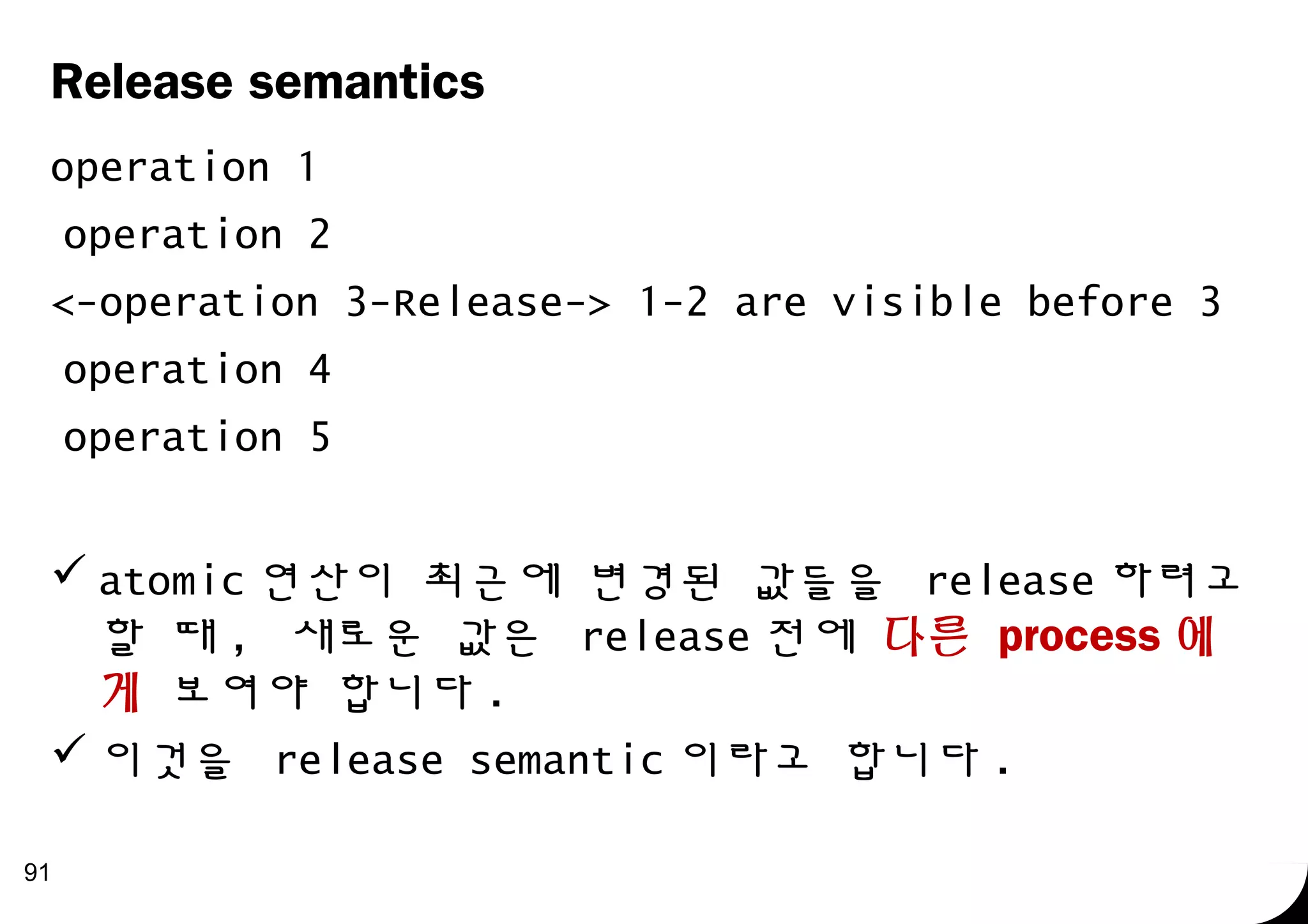 Release semantics

operation 1

operation 2

<-operation 3-Release-> 1-2 are visible before 3

operation 4

operation 5

✓ atomic 연산이 최근에 변경된 값들을 release 하려고 할 때, 새로운 값은 release 전에 다른 process 에게 보여야 합니다.

✓ 이것을 release semantic 이라고 합니다.

91